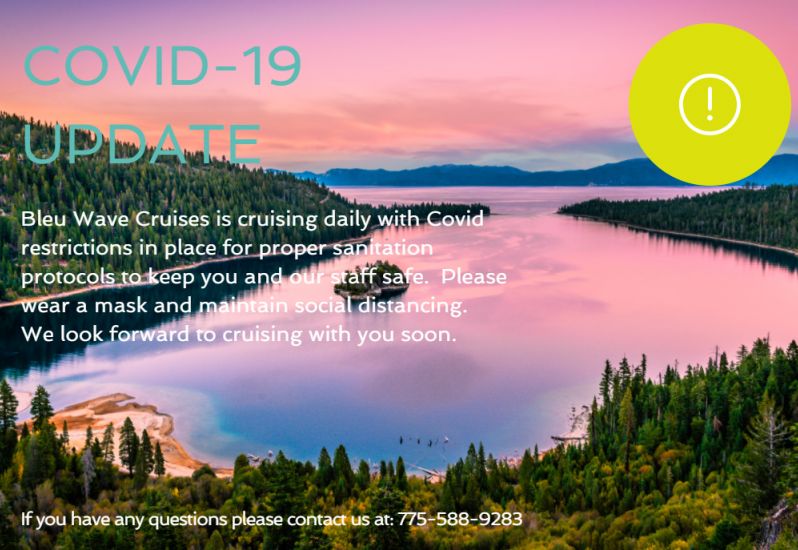 COVID-19 UPDATE

!

Bleu Wave Cruises is cruising daily with Covid restrictions in place for proper sanitation protocols to keep you and our staff safe. Please wear a mask and maintain social distancing. We look forward to cruising with you soon.

If you have any questions please contact us at: 775-588-9283